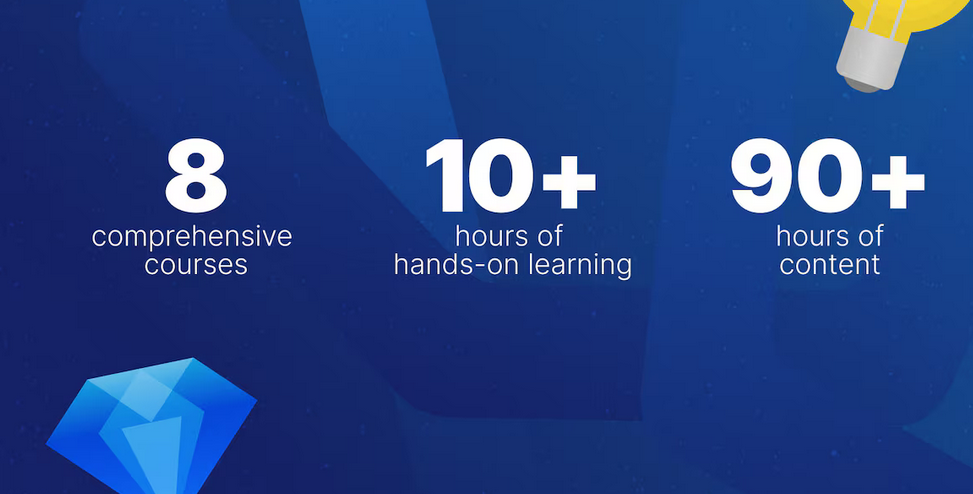 8
comprehensive courses

10+
hours of hands-on learning

90+
hours of content